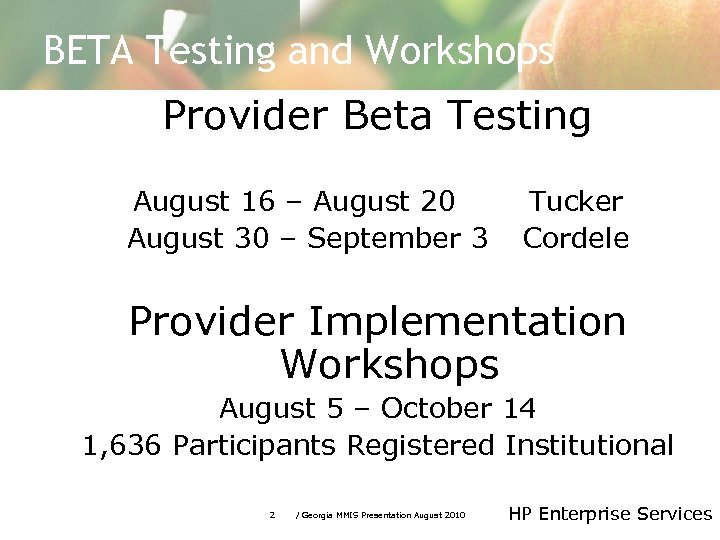 BETA Testing and Workshops

Provider Beta Testing

August 16 – August 20 Tucker
August 30 – September 3 Cordele

Provider Implementation Workshops

August 5 – October 14
1,636 Participants Registered Institutional

2 / Georgia MMIS Presentation August 2010 HP Enterprise Services